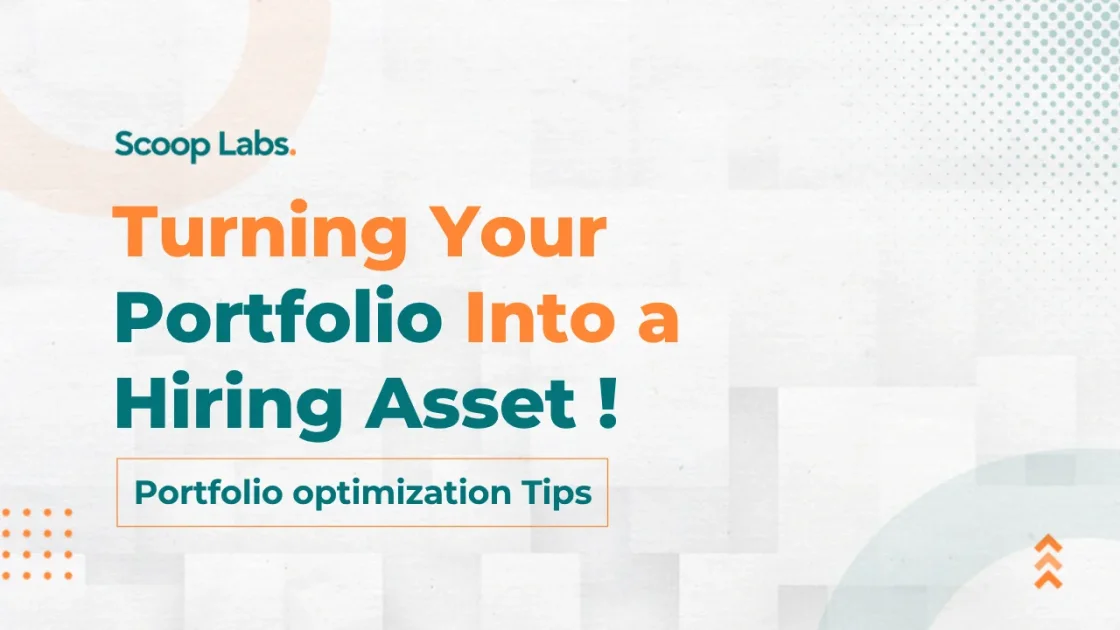 Scoop Labs.

Turning Your Portfolio Into a Hiring Asset !

Portfolio optimization Tips